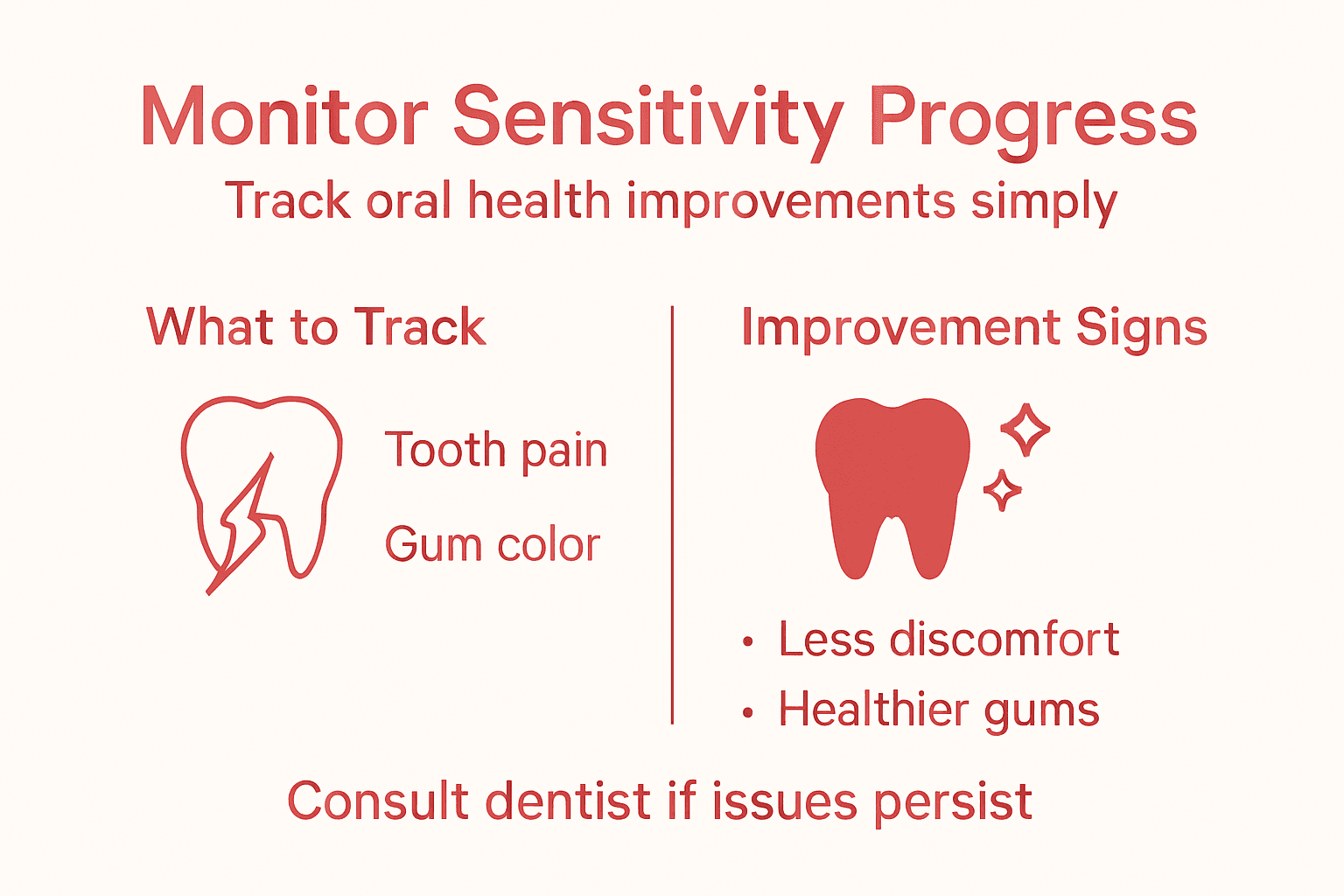 Monitor Sensitivity Progress
Track oral health improvements simply

What to Track

Tooth pain

Gum color

Improvement Signs

• Less discomfort
• Healthier gums

Consult dentist if issues persist